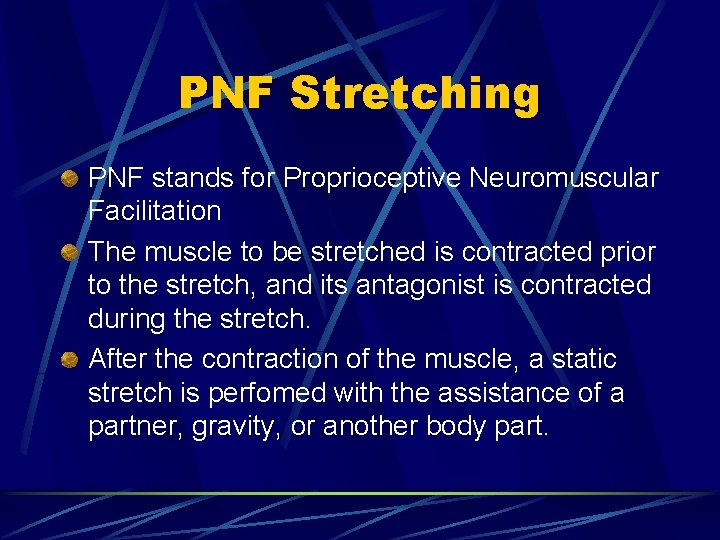 PNF Stretching

PNF stands for Proprioceptive Neuromuscular Facilitation

The muscle to be stretched is contracted prior to the stretch, and its antagonist is contracted during the stretch.

After the contraction of the muscle, a static stretch is perfomed with the assistance of a partner, gravity, or another body part.